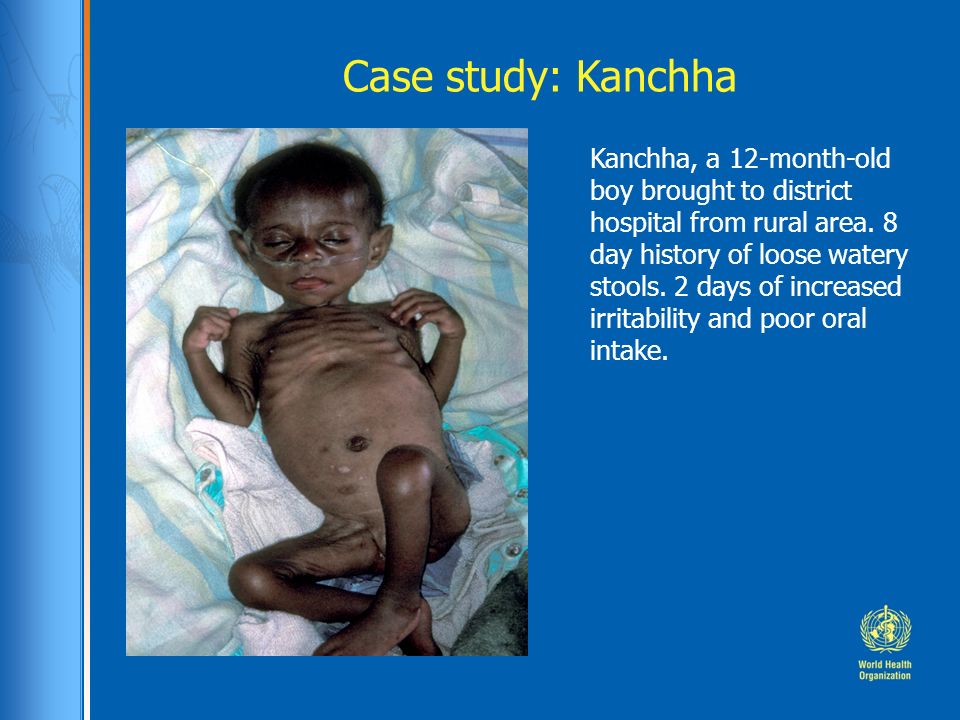 Case study: Kanchha

Kanchha, a 12-month-old boy brought to district hospital from rural area. 8 day history of loose watery stools. 2 days of increased irritability and poor oral intake.

World Health Organization